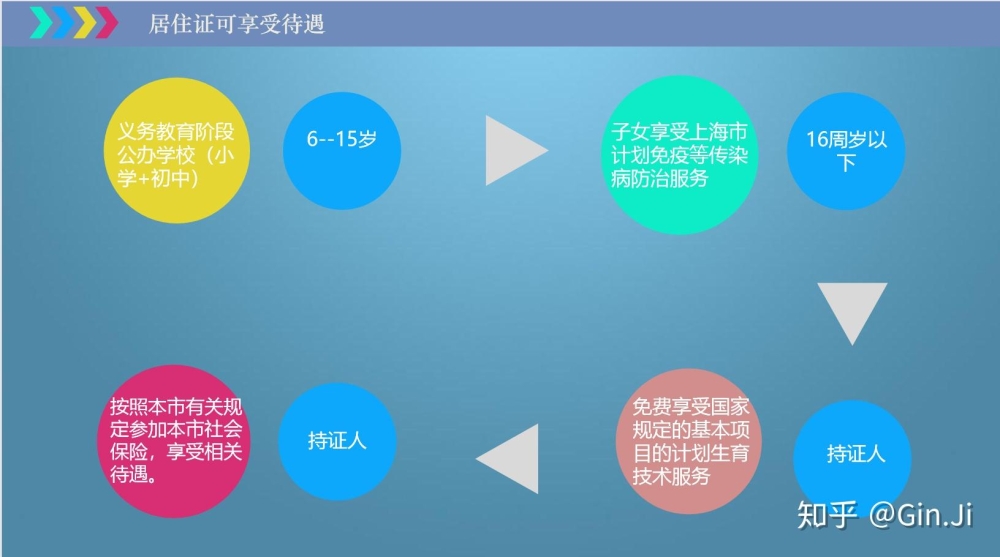 居住证可享受待遇

义务教育阶段公办学校（小学+初中）

6--15岁

子女享受上海市计划免疫等传染病防治服务

16周岁以下

免费享受国家规定的基本项目的计划生育技术服务

持证人

按照本市有关规定参加本市社会保险，享受相关待遇。

持证人

知乎 @Gin.Ji